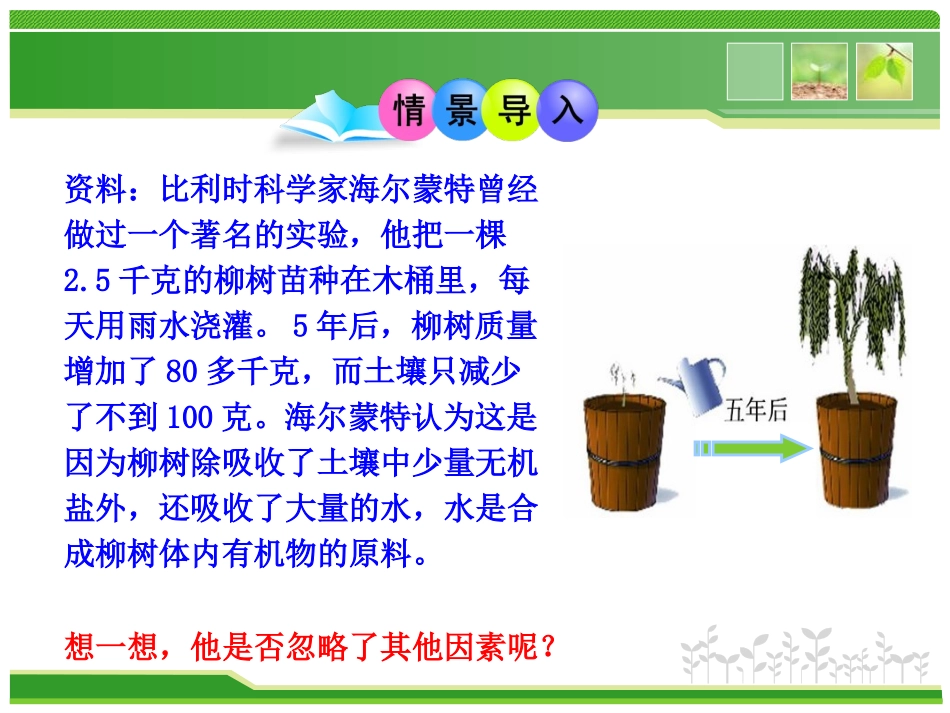 情景导入

资料：比利时科学家海尔蒙特曾经做过一个著名的实验，他把一棵2.5千克的柳树苗种在木桶里，每天用雨水浇灌。5年后，柳树质量增加了80多千克，而土壤只减少了不到100克。海尔蒙特认为这是因为柳树除吸收了土壤中少量无机盐外，还吸收了大量的水，水是合成柳树体内有机物的原料。

五年后

想一想，他是否忽略了其他因素呢？